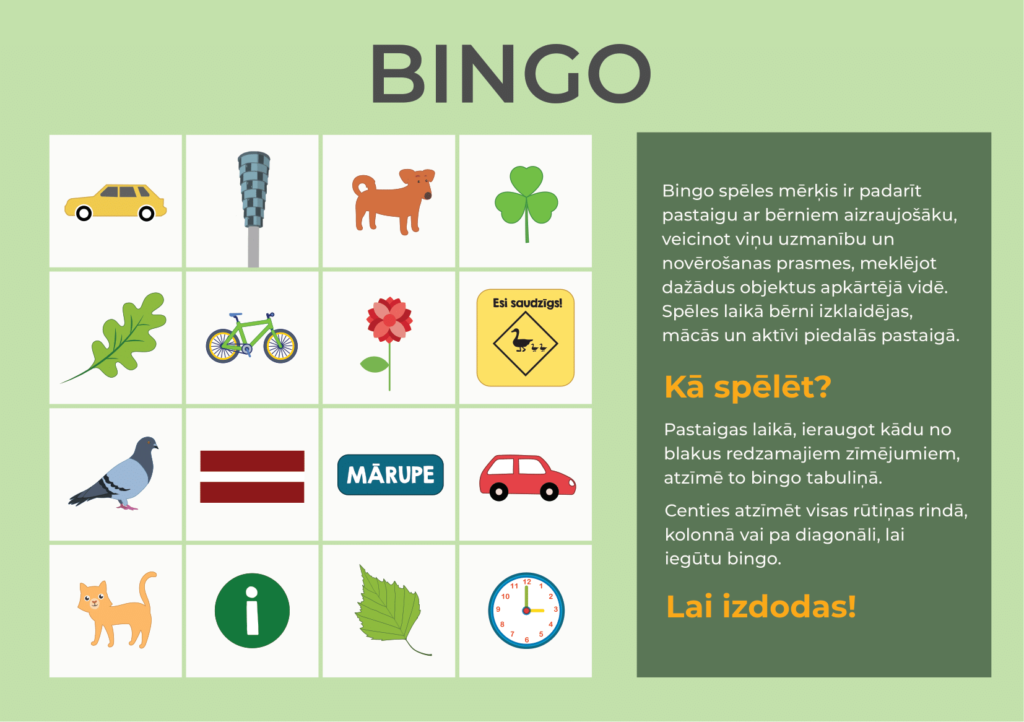 BINGO

Esi saudzīgs!

MĀRUPE

i

12
1
2
3
4
5
6
7
8
9
10
11

Bingo spēles mērķis ir padarīt pastaigu ar bērniem aizraujošāku, veicinot viņu uzmanību un novērošanas prasmes, meklējot dažādus objektus apkārtējā vidē. Spēles laikā bērni izklaidējas, mācās un aktīvi piedalās pastaigā.

Kā spēlēt?

Pastaigas laikā, ieraugot kādu no blakus redzamajiem zīmējumiem, atzīmē to bingo tabuliņā.

Centies atzīmēt visas rūtiņas rindā, kolonnā vai pa diagonāli, lai iegūtu bingo.

Lai izdodas!